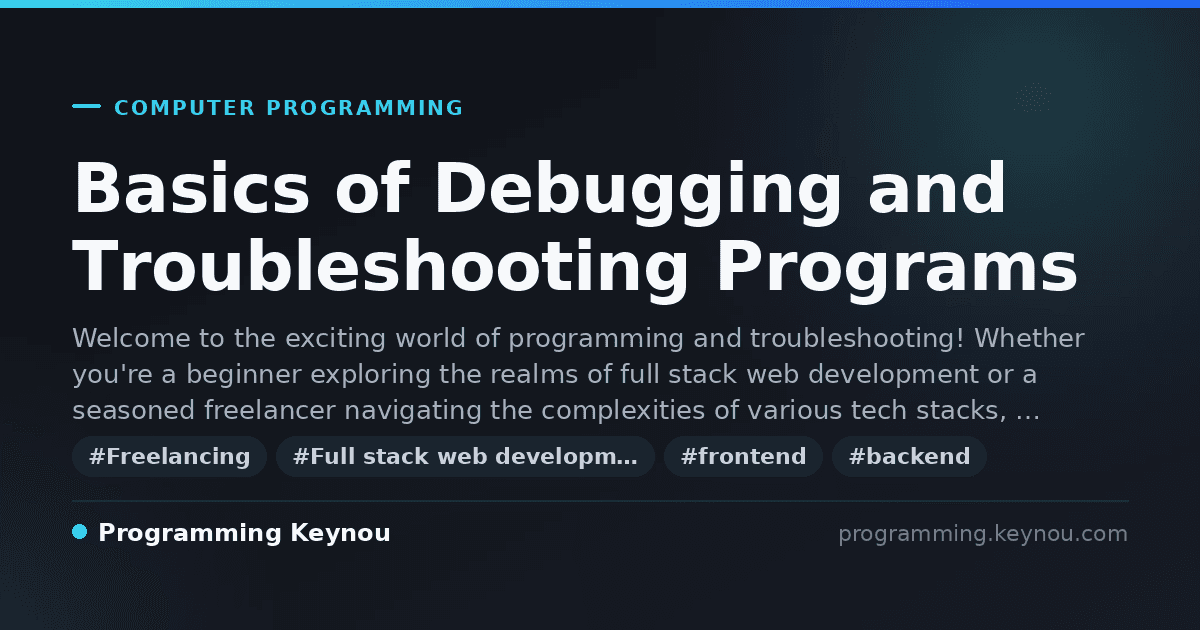 COMPUTER PROGRAMMING

Basics of Debugging and Troubleshooting Programs

Welcome to the exciting world of programming and troubleshooting! Whether you're a beginner exploring the realms of full stack web development or a seasoned freelancer navigating the complexities of various tech stacks, …

#Freelancing #Full stack web developm… #frontend #backend

Programming Keynou

programming.keynou.com